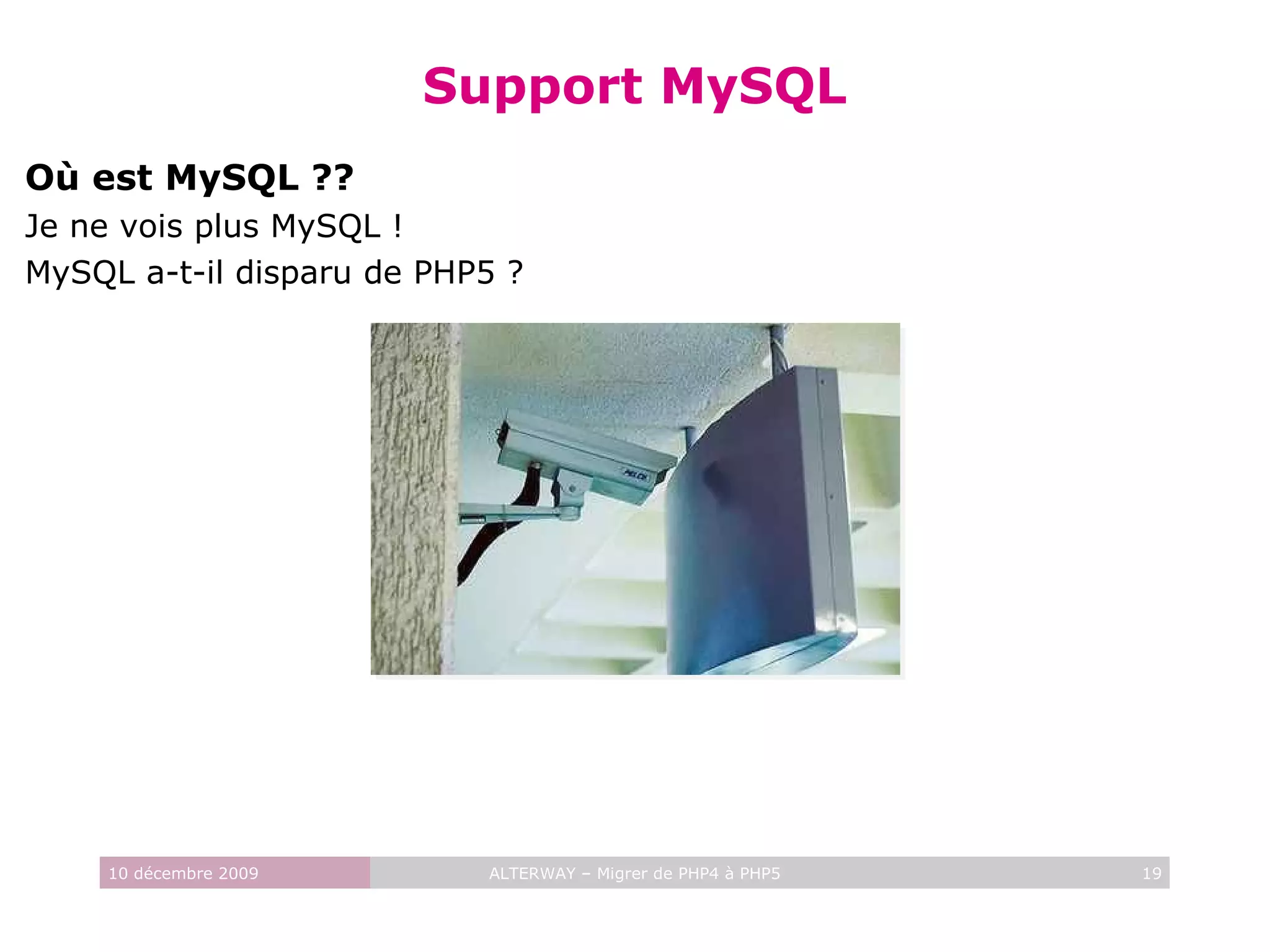 Support MySQL

Où est MySQL ??

Je ne vois plus MySQL !

MySQL a-t-il disparu de PHP5 ?

PELCO

10 décembre 2009 ALTERWAY – Migrer de PHP4 à PHP5 19